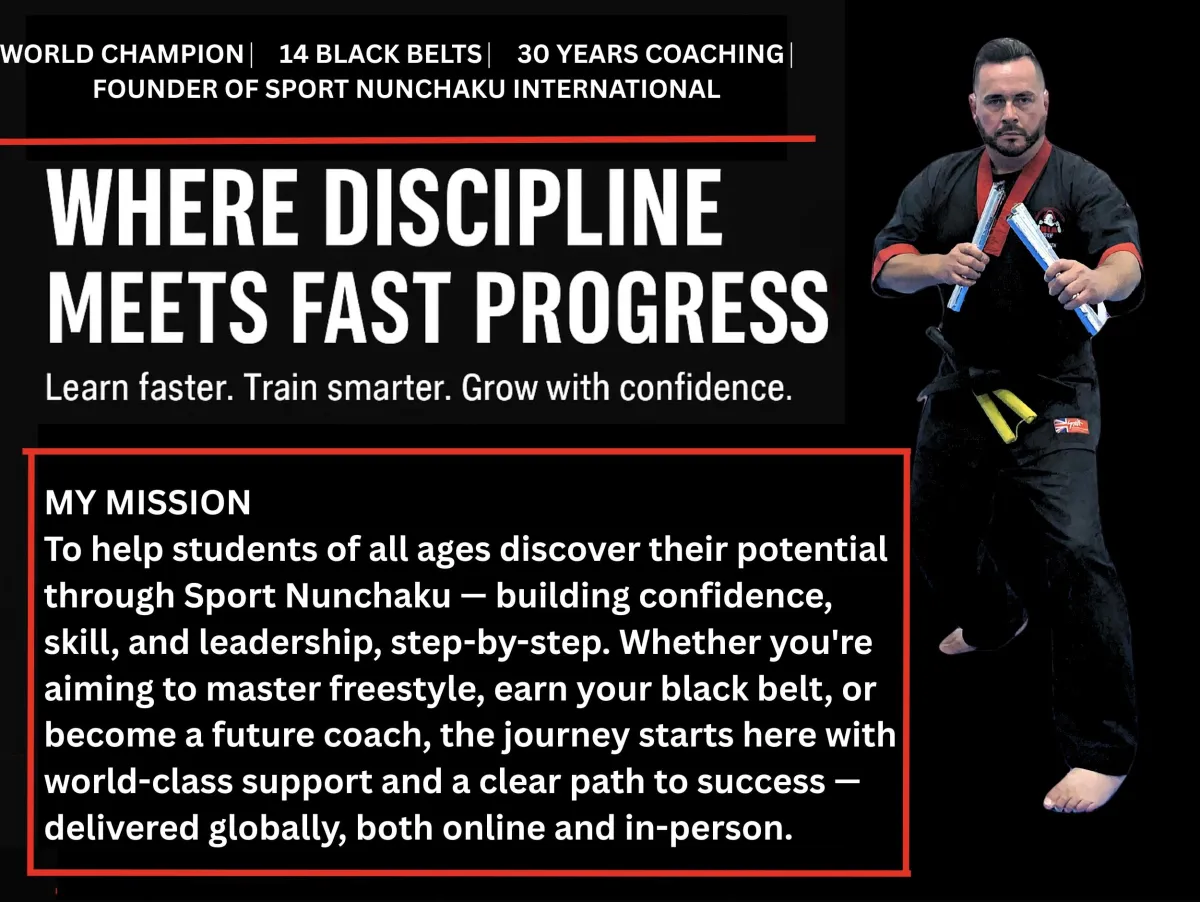 WORLD CHAMPION | 14 BLACK BELTS | 30 YEARS COACHING | FOUNDER OF SPORT NUNCHAKU INTERNATIONAL

WHERE DISCIPLINE MEETS FAST PROGRESS

Learn faster. Train smarter. Grow with confidence.

MY MISSION
To help students of all ages discover their potential through Sport Nunchaku — building confidence, skill, and leadership, step-by-step. Whether you're aiming to master freestyle, earn your black belt, or become a future coach, the journey starts here with world-class support and a clear path to success — delivered globally, both online and in-person.